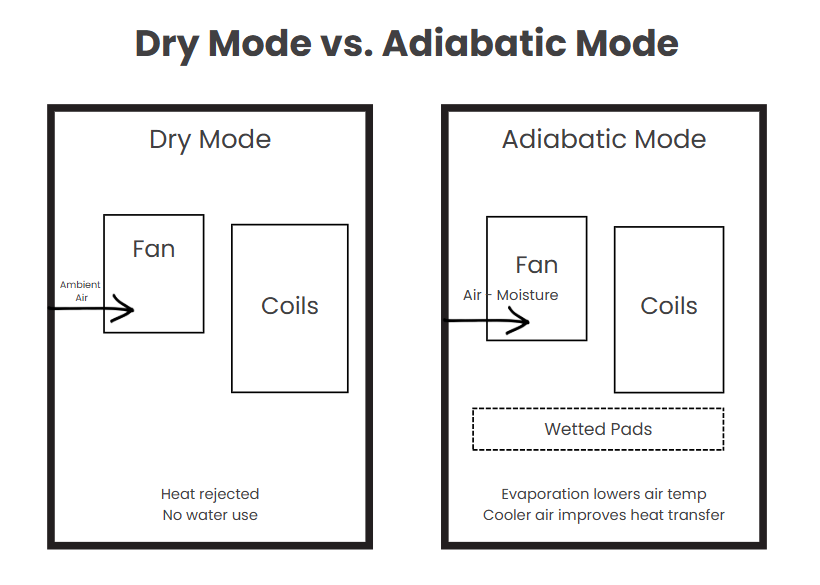 Dry Mode vs. Adiabatic Mode

Dry Mode

Fan

Ambient Air

Coils

Heat rejected
No water use

Adiabatic Mode

Fan

Air - Moisture

Coils

Wetted Pads

Evaporation lowers air temp
Cooler air improves heat transfer